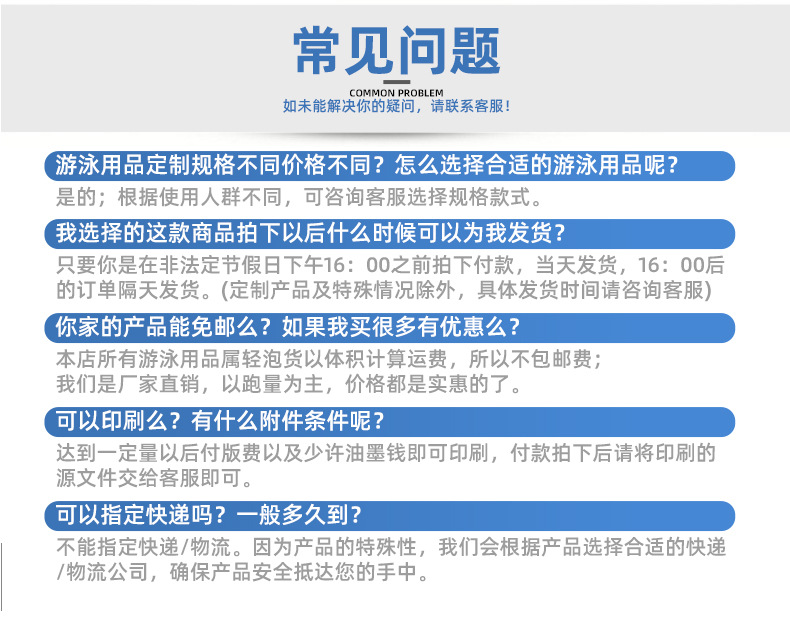 常见问题

COMMON PROBLEM

如未能解决你的疑问，请联系客服！

游泳用品定制规格不同价格不同？怎么选择合适的游泳用品呢？

是的；根据使用人群不同，可咨询客服选择规格款式。

我选择的这款商品拍下以后什么时候可以为我发货？

只要你是在非法定节假日下午16：00之前拍下付款，当天发货，16：00后的订单隔天发货。(定制产品及特殊情况除外，具体发货时间请咨询客服)

你家的产品能免邮么？如果我买很多有优惠么？

本店所有游泳用品属轻泡货以体积计算运费，所以不包邮费；
我们是厂家直销，以跑量为主，价格都是实惠的了。

可以印刷么？有什么附件条件呢？

达到一定量以后付版费以及少许油墨钱即可印刷，付款拍下后请将印刷的源文件交给客服即可。

可以指定快递吗？一般多久到？

不能指定快递/物流。因为产品的特殊性，我们会根据产品选择合适的快递/物流公司，确保产品安全抵达您的手中。